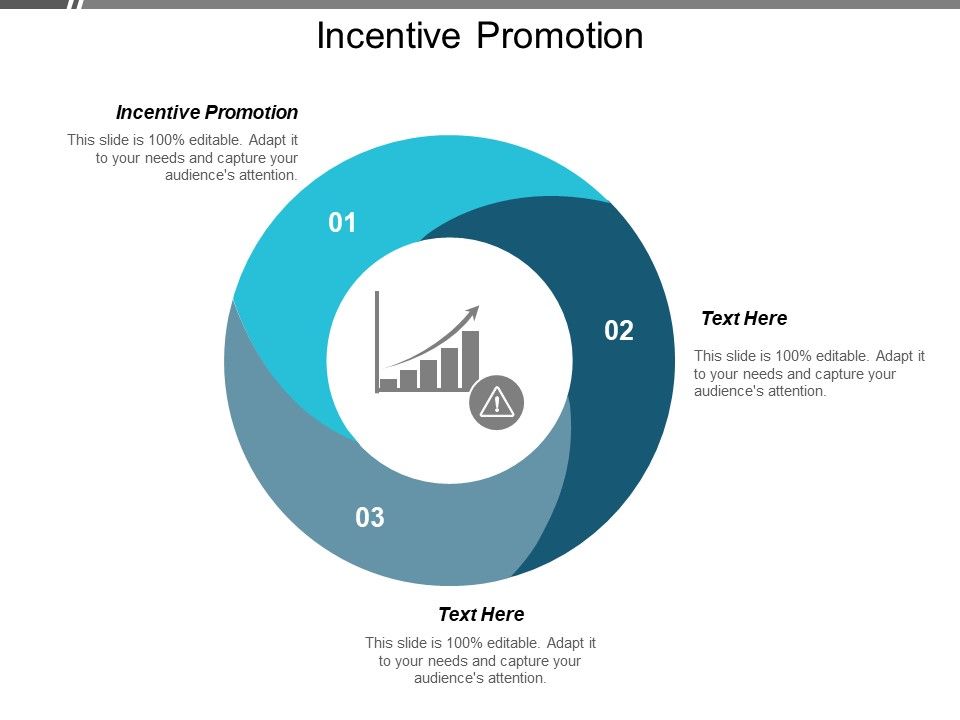 Incentive Promotion

Incentive Promotion

This slide is 100% editable. Adapt it to your needs and capture your audience's attention.

01

02

Text Here

This slide is 100% editable. Adapt it to your needs and capture your audience's attention.

03

Text Here

This slide is 100% editable. Adapt it to your needs and capture your audience's attention.